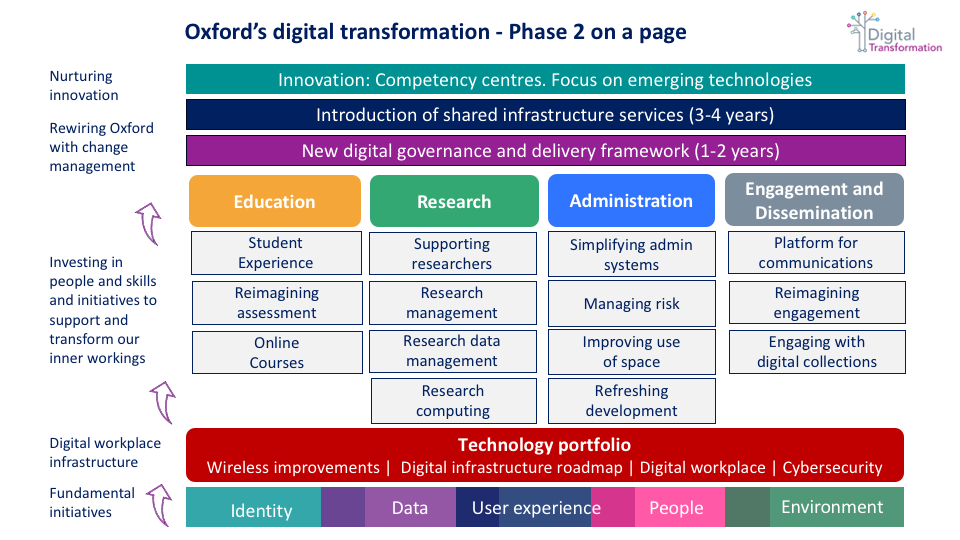 Oxford's digital transformation - Phase 2 on a page

Digital Transformation

Nurturing innovation

Rewiring Oxford with change management

Investing in people and skills and initiatives to support and transform our inner workings

Digital workplace infrastructure

Fundamental initiatives

Innovation: Competency centres. Focus on emerging technologies

Introduction of shared infrastructure services (3-4 years)

New digital governance and delivery framework (1-2 years)

Education

Student Experience

Reimagining assessment

Online Courses

Research

Supporting researchers

Research management

Research data management

Research computing

Administration

Simplifying admin systems

Managing risk

Improving use of space

Refreshing development

Engagement and Dissemination

Platform for communications

Reimagining engagement

Engaging with digital collections

Technology portfolio

Wireless improvements | Digital infrastructure roadmap | Digital workplace | Cybersecurity

Identity

Data

User experience

People

Environment